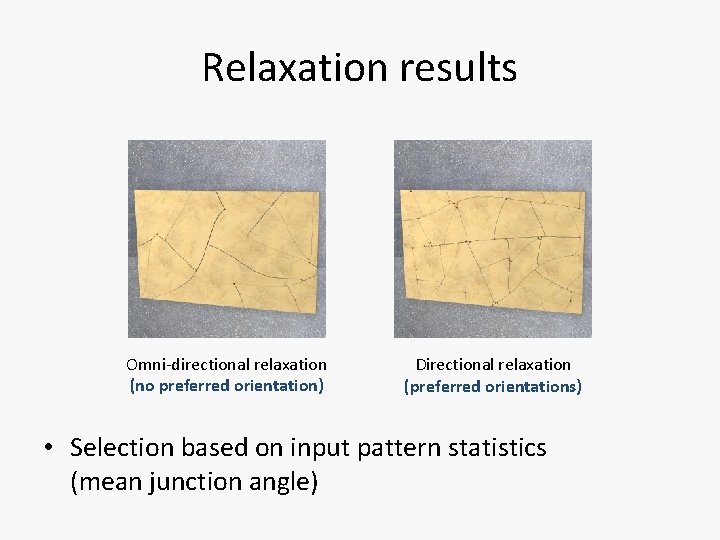 Relaxation results

Omni-directional relaxation
(no preferred orientation)

Directional relaxation
(preferred orientations)

• Selection based on input pattern statistics (mean junction angle)